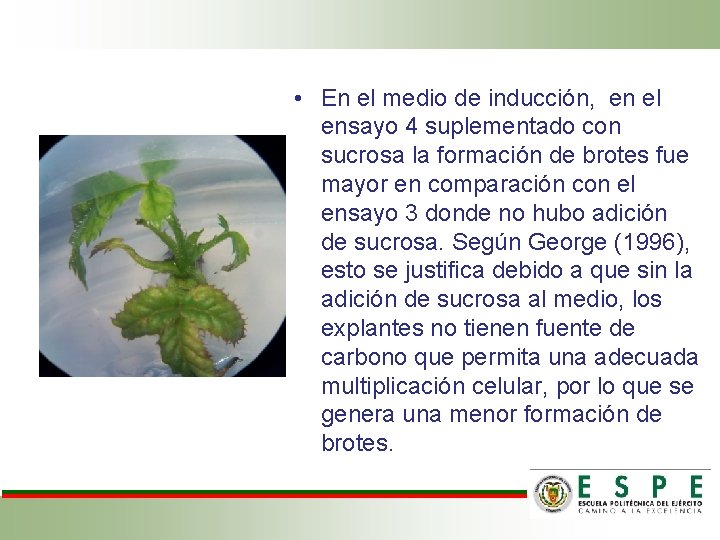 • En el medio de inducción, en el ensayo 4 suplementado con sucrosa la formación de brotes fue mayor en comparación con el ensayo 3 donde no hubo adición de sucrosa. Según George (1996), esto se justifica debido a que sin la adición de sucrosa al medio, los explantes no tienen fuente de carbono que permita una adecuada multiplicación celular, por lo que se genera una menor formación de brotes.

ESPE
ESCUELA POLITÉCNICA DEL EJÉRCITO
CAMINO A LA EXCELENCIA